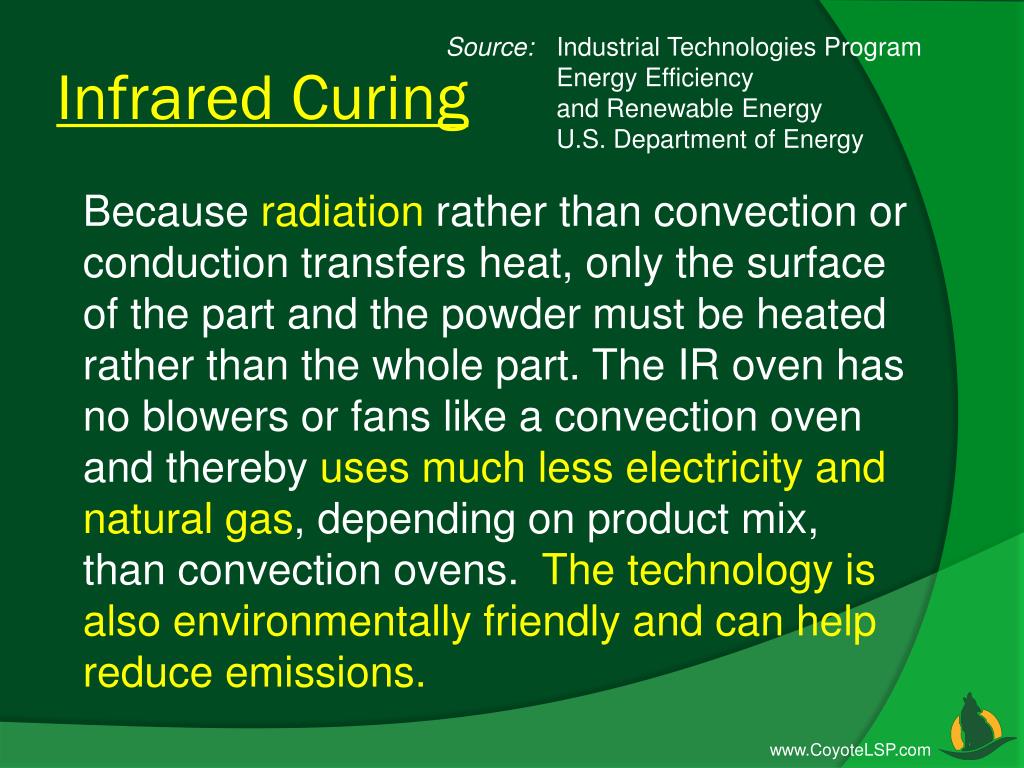 Infrared Curing

Source: Industrial Technologies Program
Energy Efficiency
and Renewable Energy
U.S. Department of Energy

Because radiation rather than convection or conduction transfers heat, only the surface of the part and the powder must be heated rather than the whole part. The IR oven has no blowers or fans like a convection oven and thereby uses much less electricity and natural gas, depending on product mix, than convection ovens. The technology is also environmentally friendly and can help reduce emissions.

www.CoyoteLSP.com